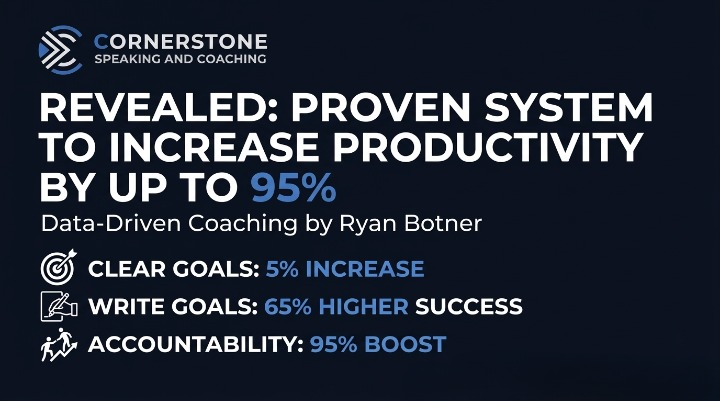 CORNERSTONE
SPEAKING AND COACHING

REVEALED: PROVEN SYSTEM TO INCREASE PRODUCTIVITY BY UP TO 95%

Data-Driven Coaching by Ryan Botner

CLEAR GOALS: 5% INCREASE

WRITE GOALS: 65% HIGHER SUCCESS

ACCOUNTABILITY: 95% BOOST